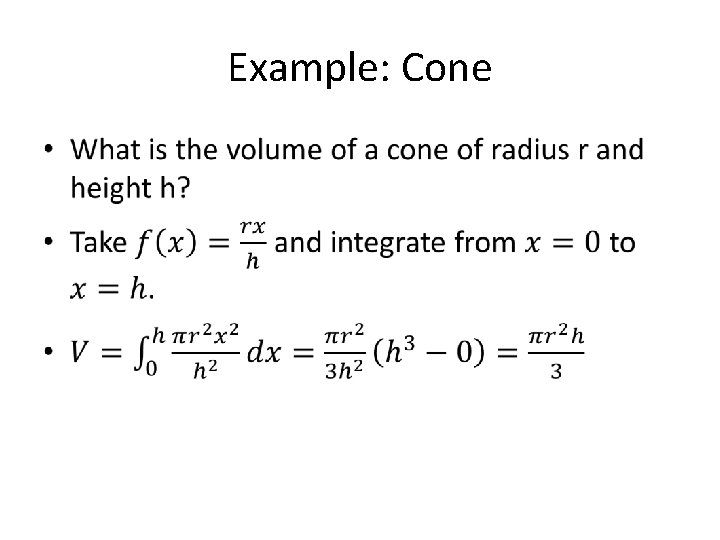 Example: Cone

• What is the volume of a cone of radius r and height h?

• Take $f(x) = \frac{rx}{h}$ and integrate from $x = 0$ to $x = h$.

• $V = \int_0^h \frac{\pi r^2 x^2}{h^2} dx = \frac{\pi r^2}{3h^2}(h^3 - 0) = \frac{\pi r^2 h}{3}$